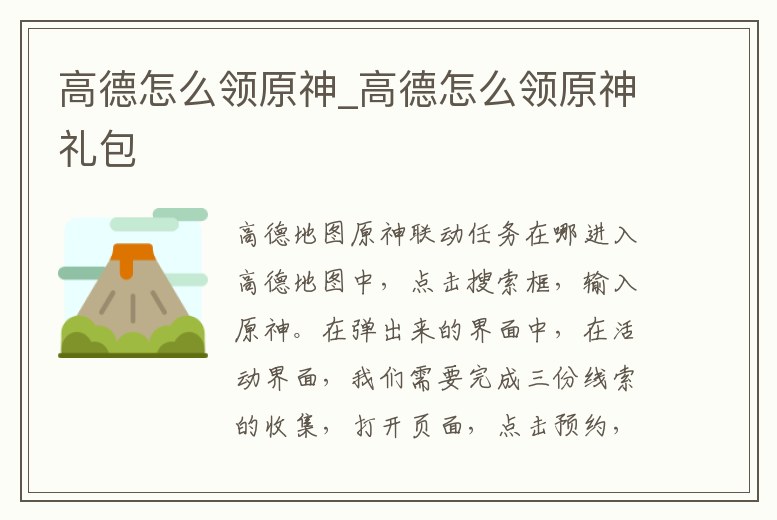 高德怎么领原神_高德怎么领原神礼包

高德地图原神联动任务在哪进入高德地图中，点击搜索框，输入原神。在弹出来的界面中，在活动界面，我们需要完成三份线索的收集，打开页面，点击预约，